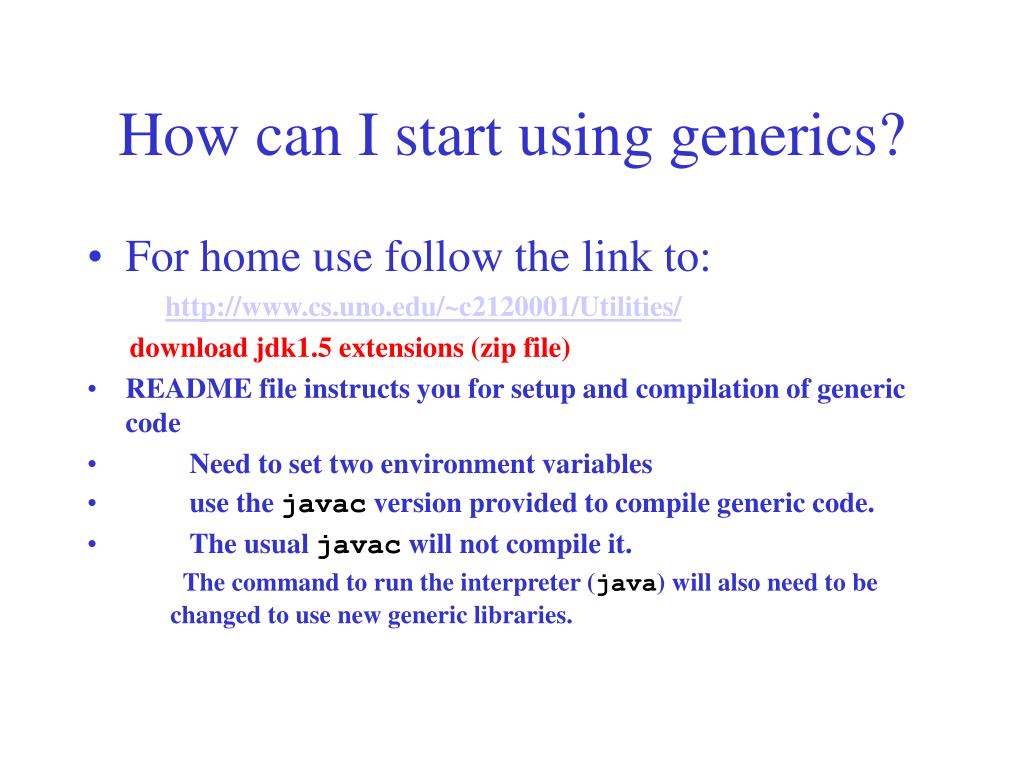 How can I start using generics?

• For home use follow the link to:

http://www.cs.uno.edu/~c2120001/Utilities/

download jdk1.5 extensions (zip file)

• README file instructs you for setup and compilation of generic code

• Need to set two environment variables

• use the javac version provided to compile generic code.

• The usual javac will not compile it.

The command to run the interpreter (java) will also need to be changed to use new generic libraries.